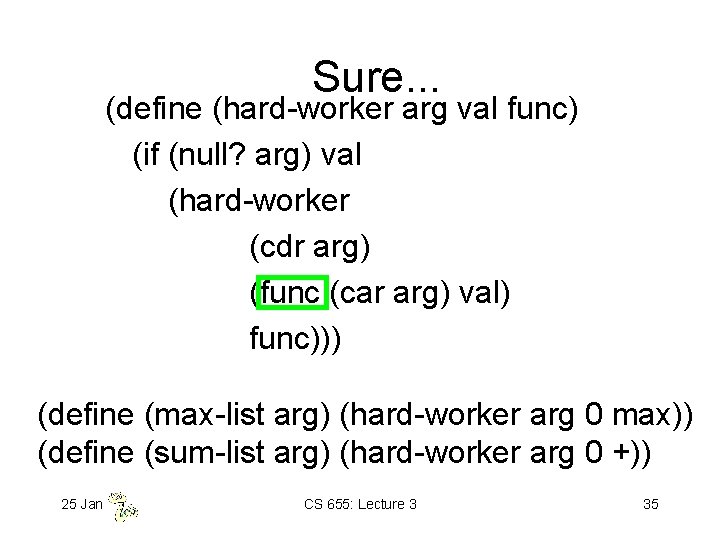 Sure...

(define (hard-worker arg val func)
(if (null? arg) val
(hard-worker
(cdr arg)
(func (car arg) val)
func)))

(define (max-list arg) (hard-worker arg 0 max))
(define (sum-list arg) (hard-worker arg 0 +))

25 Jan

CS 655: Lecture 3

35